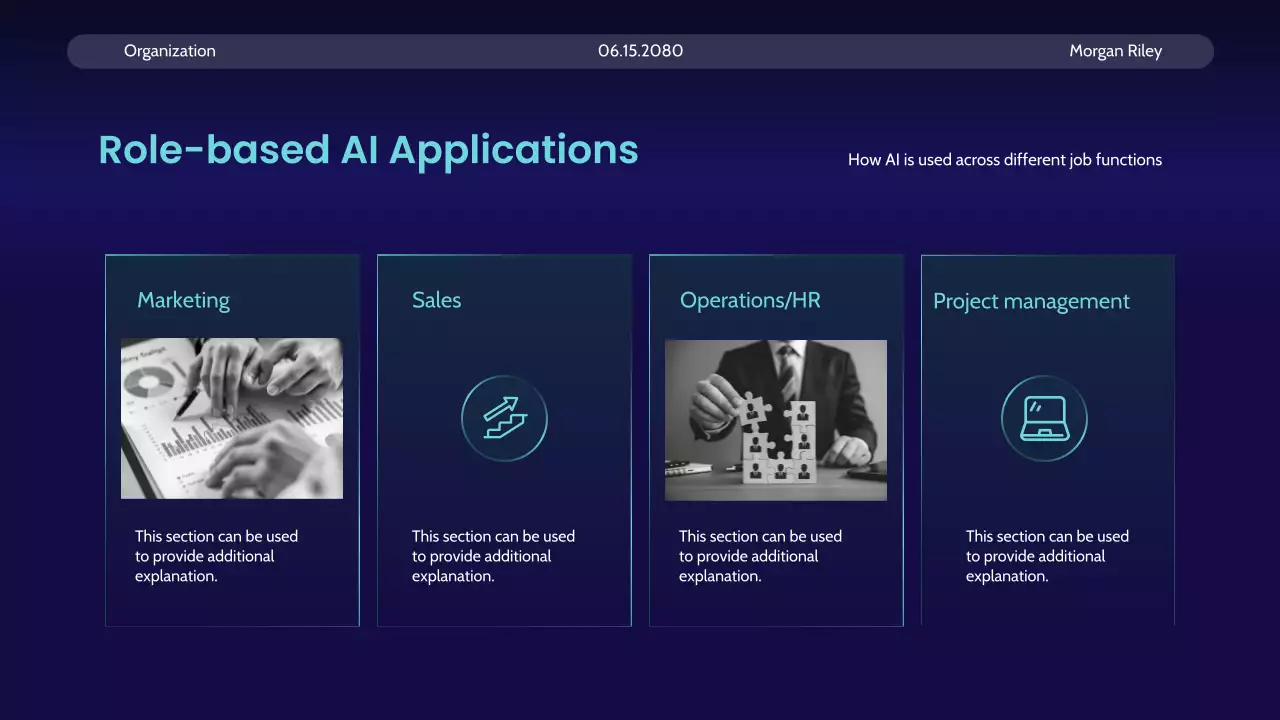 Organization 06.15.2080 Morgan Riley

Role-based AI Applications

How AI is used across different job functions

Marketing

This section can be used to provide additional explanation.

Sales

This section can be used to provide additional explanation.

Operations/HR

This section can be used to provide additional explanation.

Project management

This section can be used to provide additional explanation.